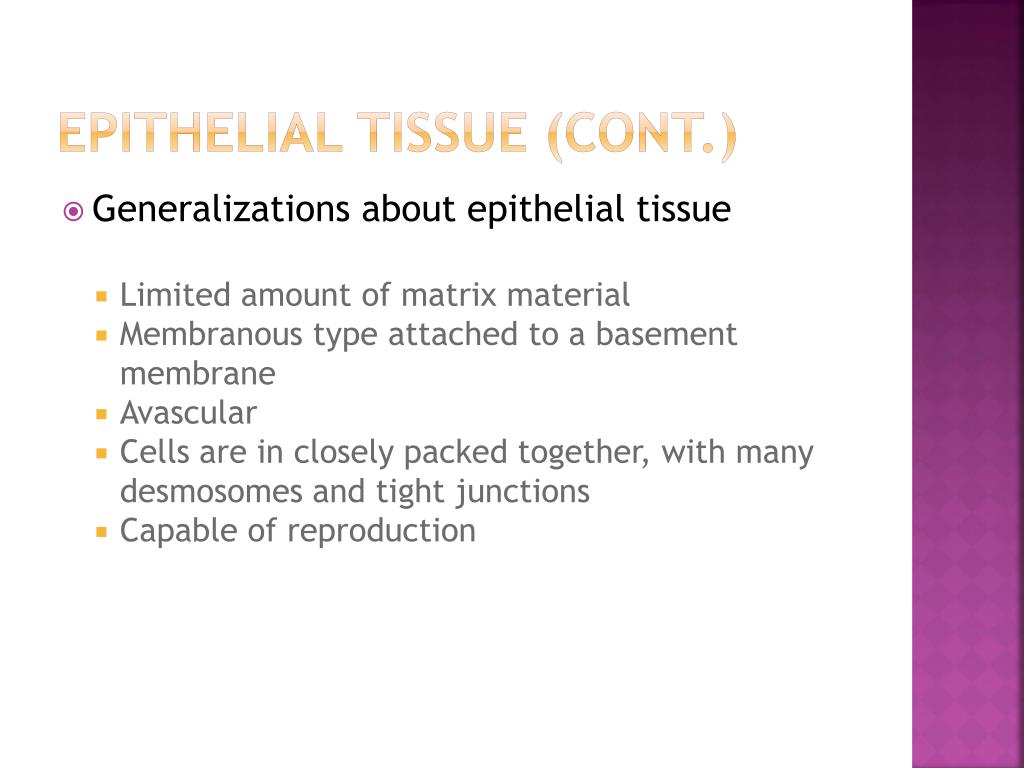 EPITHELIAL TISSUE (CONT.)

Generalizations about epithelial tissue

Limited amount of matrix material
Membranous type attached to a basement membrane
Avascular
Cells are in closely packed together, with many desmosomes and tight junctions
Capable of reproduction